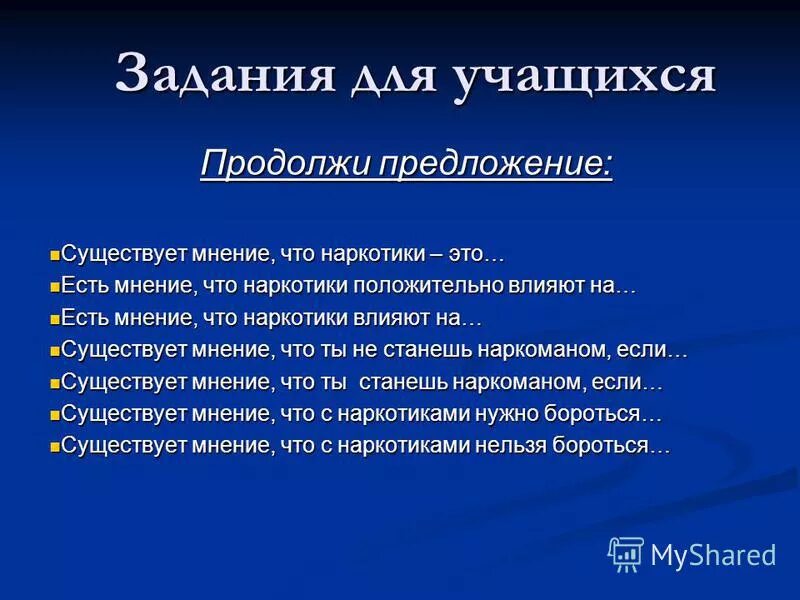 Задания для учащихся

Продолжи предложение:

Существует мнение, что наркотики – это…
Есть мнение, что наркотики положительно влияют на…
Есть мнение, что наркотики влияют на…
Существует мнение, что ты не станешь наркоманом, если…
Существует мнение, что ты станешь наркоманом, если…
Существует мнение, что с наркотиками нужно бороться…
Существует мнение, что с наркотиками нельзя бороться…

MyShared